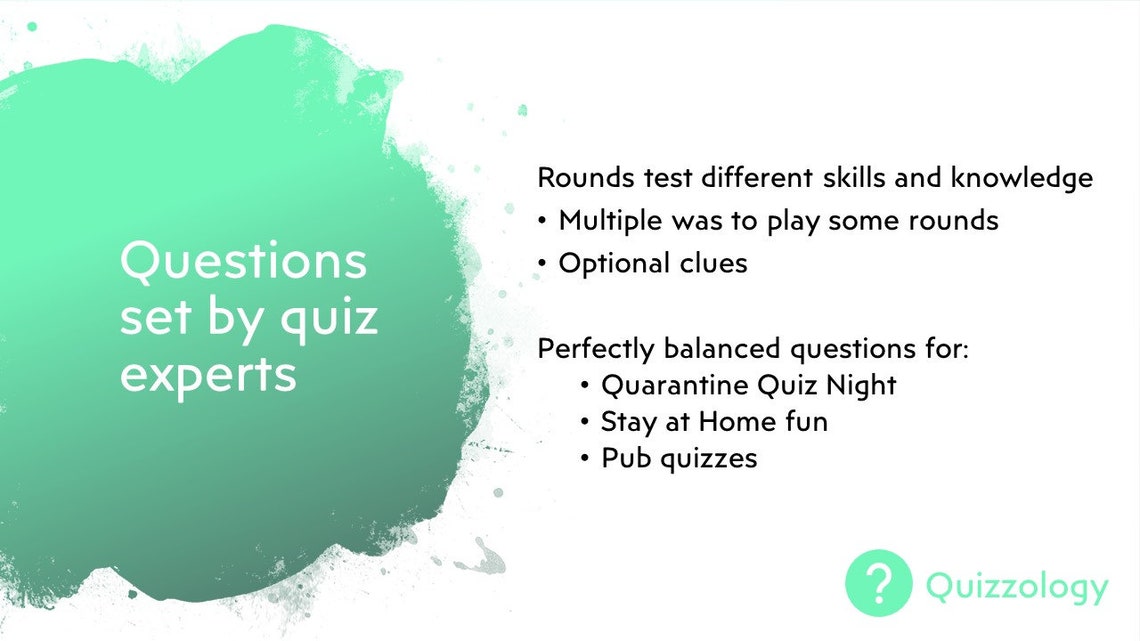 Questions set by quiz experts

Rounds test different skills and knowledge
• Multiple was to play some rounds
• Optional clues

Perfectly balanced questions for:
• Quarantine Quiz Night
• Stay at Home fun
• Pub quizzes

?
Quizzology